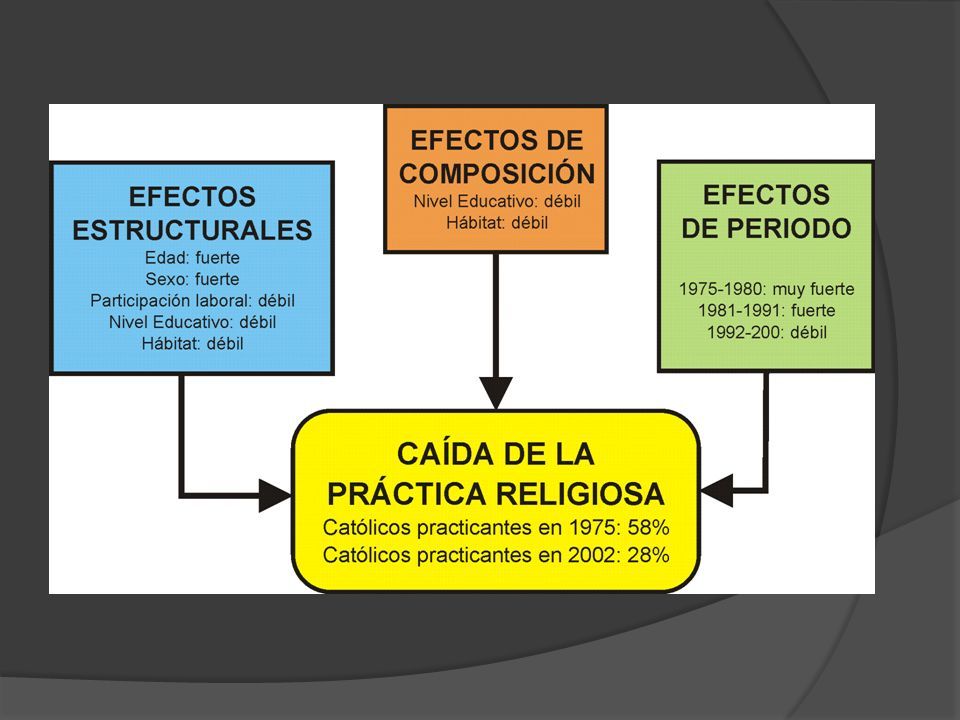 EFECTOS ESTRUCTURALES
Edad: fuerte
Sexo: fuerte
Participación laboral: débil
Nivel Educativo: débil
Hábitat: débil

EFECTOS DE COMPOSICIÓN
Nivel Educativo: débil
Hábitat: débil

EFECTOS DE PERIODO
1975-1980: muy fuerte
1981-1991: fuerte
1992-200: débil

CAÍDA DE LA PRÁCTICA RELIGIOSA
Católicos practicantes en 1975: 58%
Católicos practicantes en 2002: 28%